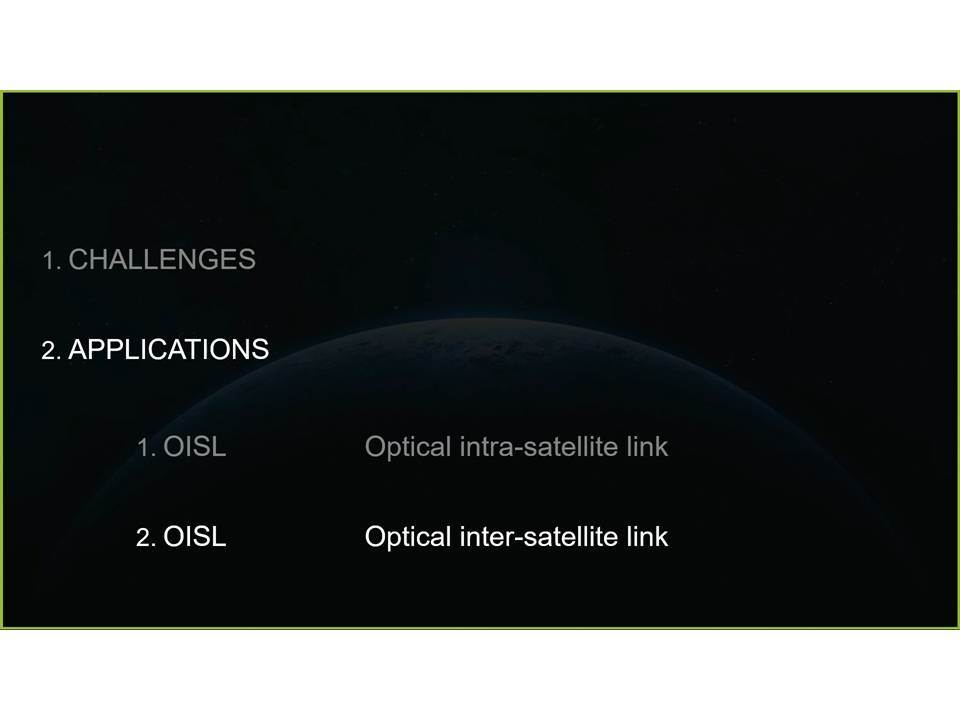 1. CHALLENGES

2. APPLICATIONS

1. OISL Optical intra-satellite link

2. OISL Optical inter-satellite link